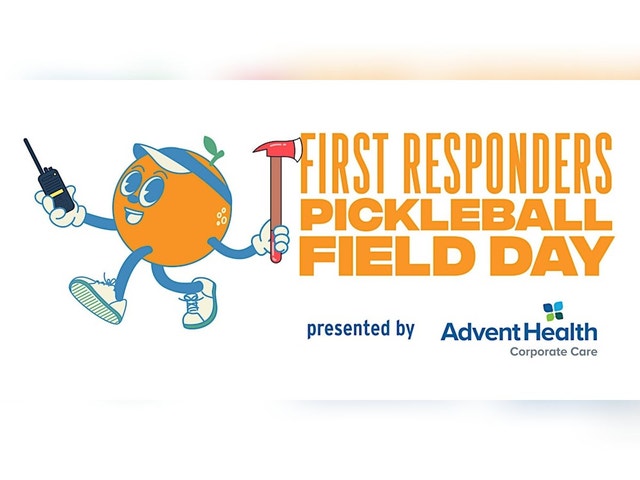 FIRST RESPONDERS
PICKLEBALL
FIELD DAY

presented by AdventHealth
Corporate Care